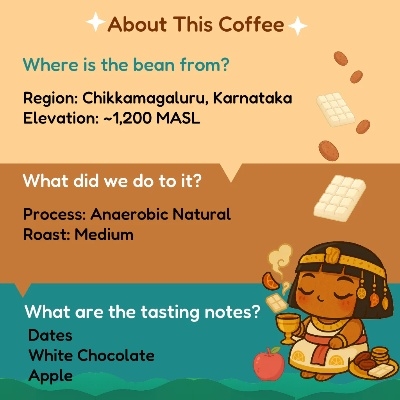 About This Coffee

Where is the bean from?

Region: Chikkamagaluru, Karnataka
Elevation: ~1,200 MASL

What did we do to it?

Process: Anaerobic Natural
Roast: Medium

What are the tasting notes?

Dates
White Chocolate
Apple